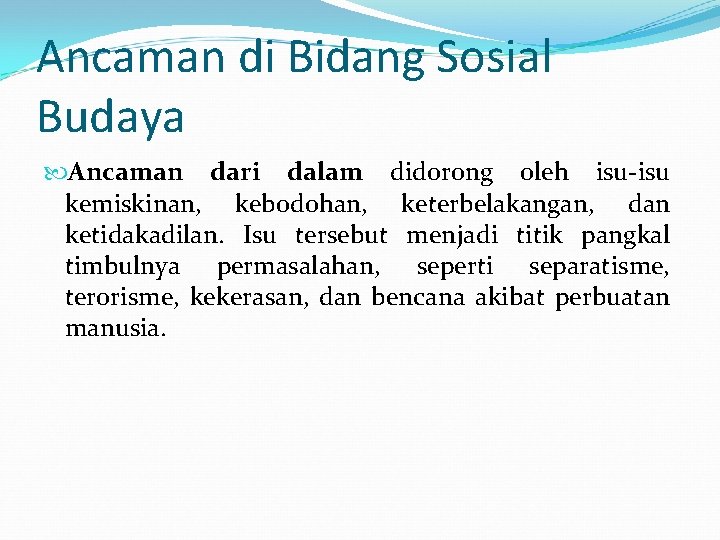 Ancaman di Bidang Sosial Budaya

Ancaman dari dalam didorong oleh isu-isu kemiskinan, kebodohan, keterbelakangan, dan ketidakadilan. Isu tersebut menjadi titik pangkal timbulnya permasalahan, seperti separatisme, terorisme, kekerasan, dan bencana akibat perbuatan manusia.